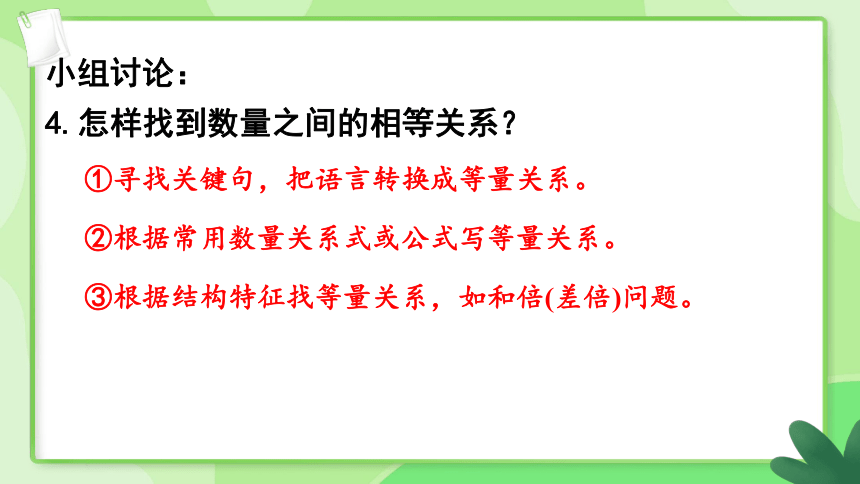 小组讨论：

4. 怎样找到数量之间的相等关系？

①寻找关键句，把语言转换成等量关系。

②根据常用数量关系式或公式写等量关系。

③根据结构特征找等量关系，如和倍(差倍)问题。